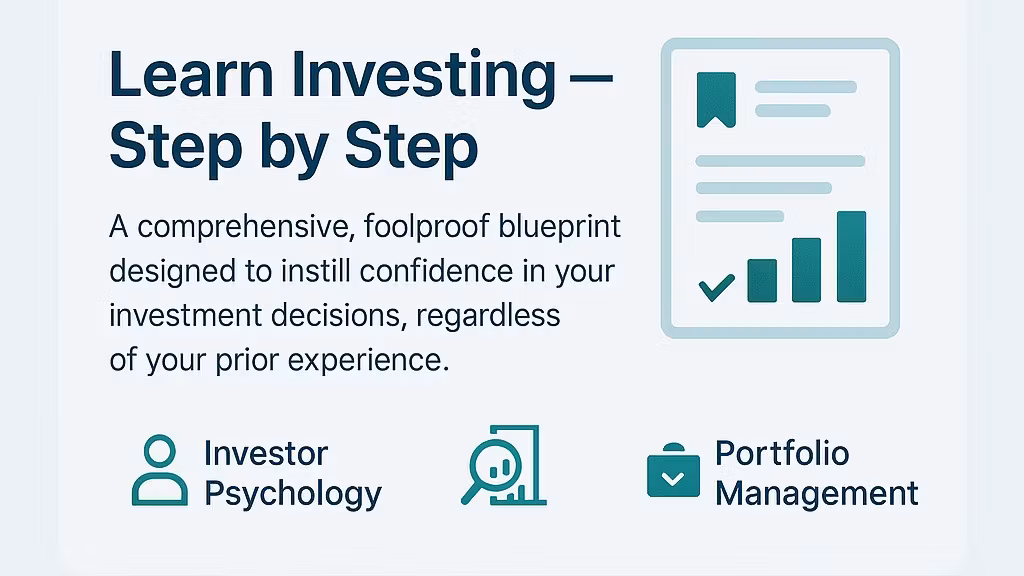 Learn Investing — Step by Step

A comprehensive, foolproof blueprint designed to instill confidence in your investment decisions, regardless of your prior experience.

Investor Psychology

Portfolio Management